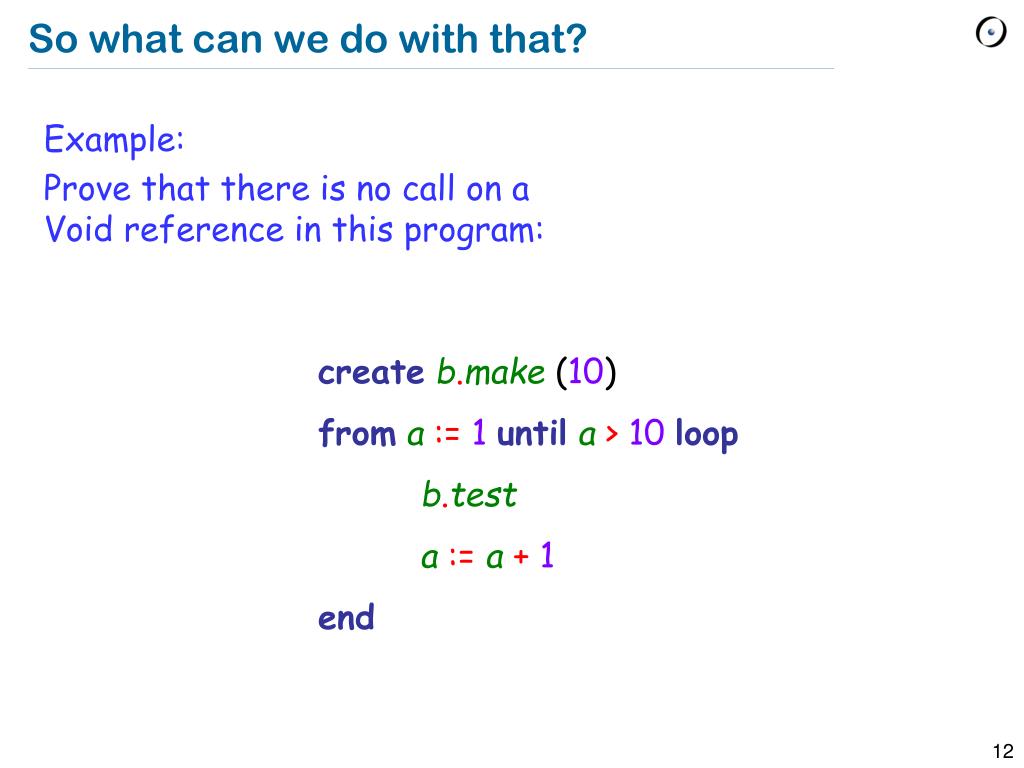 So what can we do with that?

Example:

Prove that there is no call on a Void reference in this program:

create b.make (10)

from a := 1 until a > 10 loop

b.test

a := a + 1

end

12